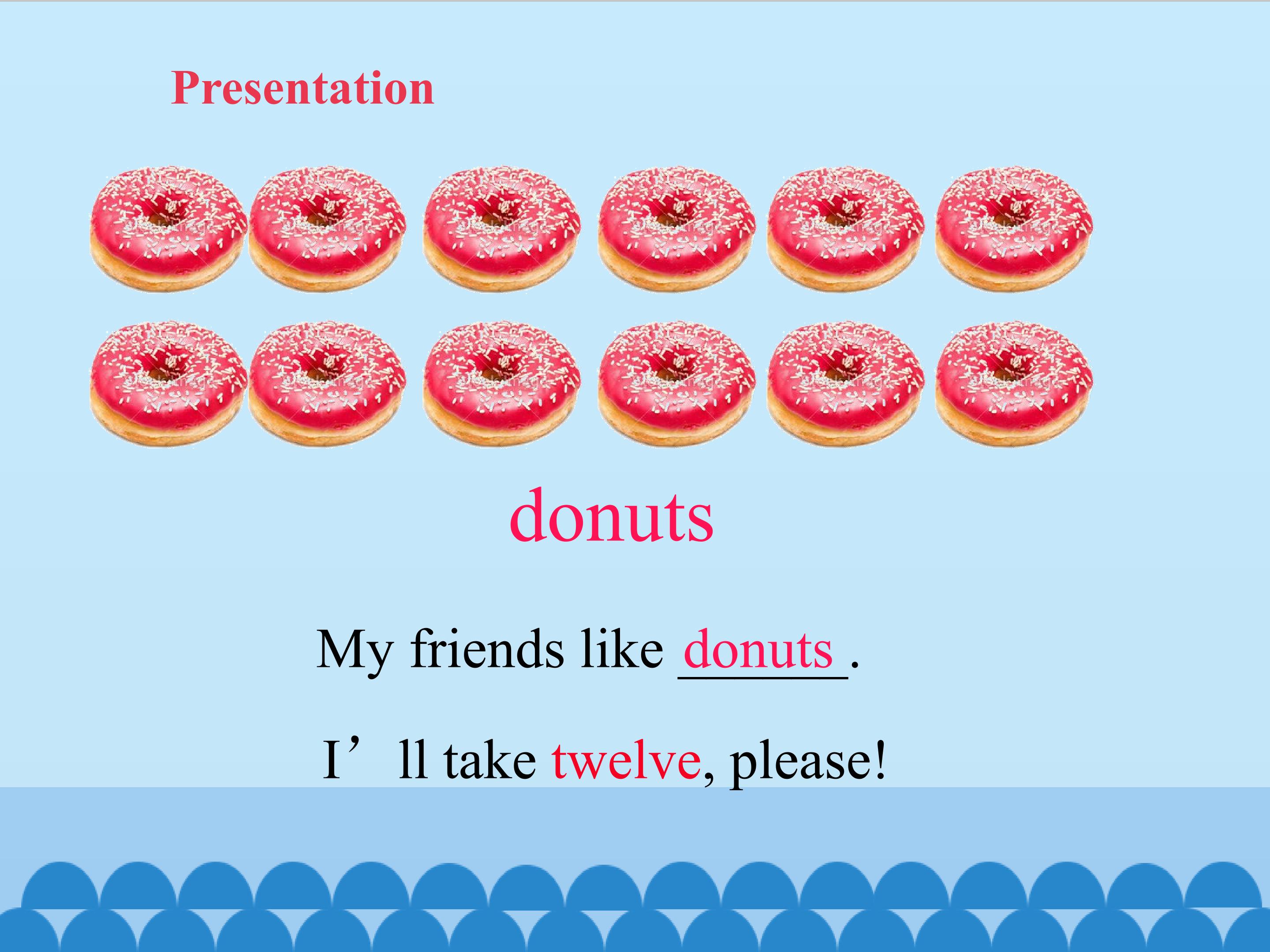 Presentation

donuts

My friends like donuts.

I’ll take twelve, please!